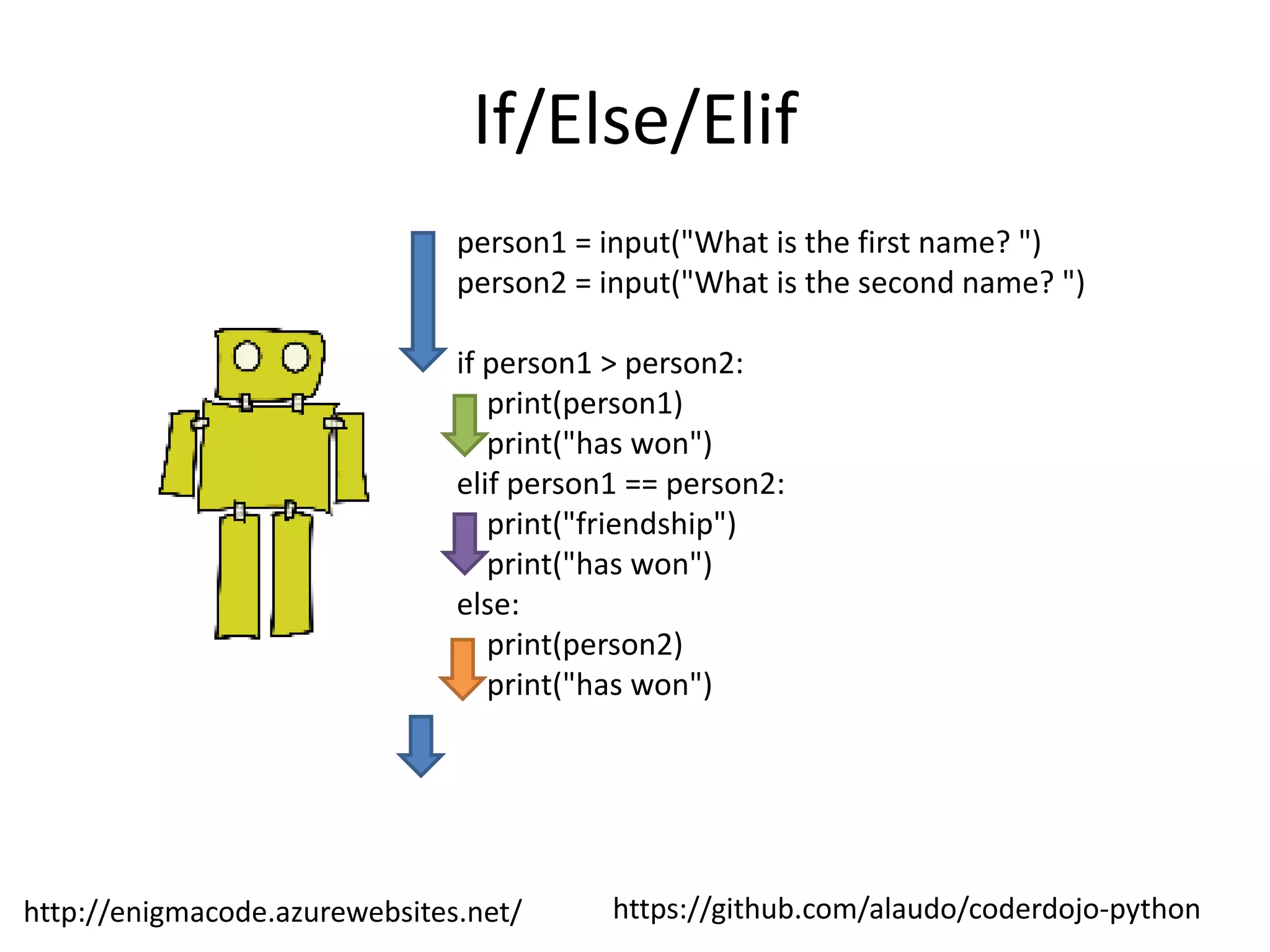 If/Else/Elif

person1 = input("What is the first name? ")
person2 = input("What is the second name? ")

if person1 > person2:
    print(person1)
    print("has won")
elif person1 == person2:
    print("friendship")
    print("has won")
else:
    print(person2)
    print("has won")

http://enigmacode.azurewebsites.net/

https://github.com/alaudo/coderdojo-python